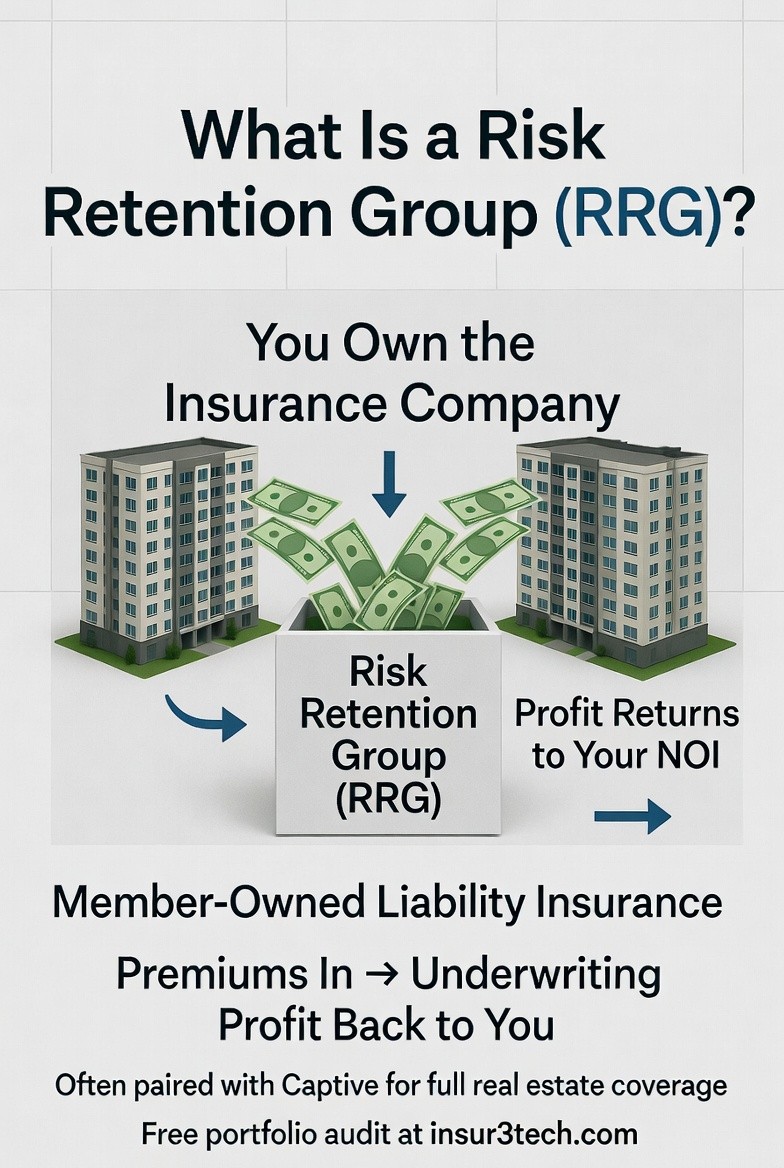 What Is a Risk Retention Group (RRG)?

You Own the Insurance Company

Risk Retention Group (RRG)

Profit Returns to Your NOI

Member-Owned Liability Insurance

Premiums In → Underwriting Profit Back to You

Often paired with Captive for full real estate coverage

Free portfolio audit at insur3tech.com